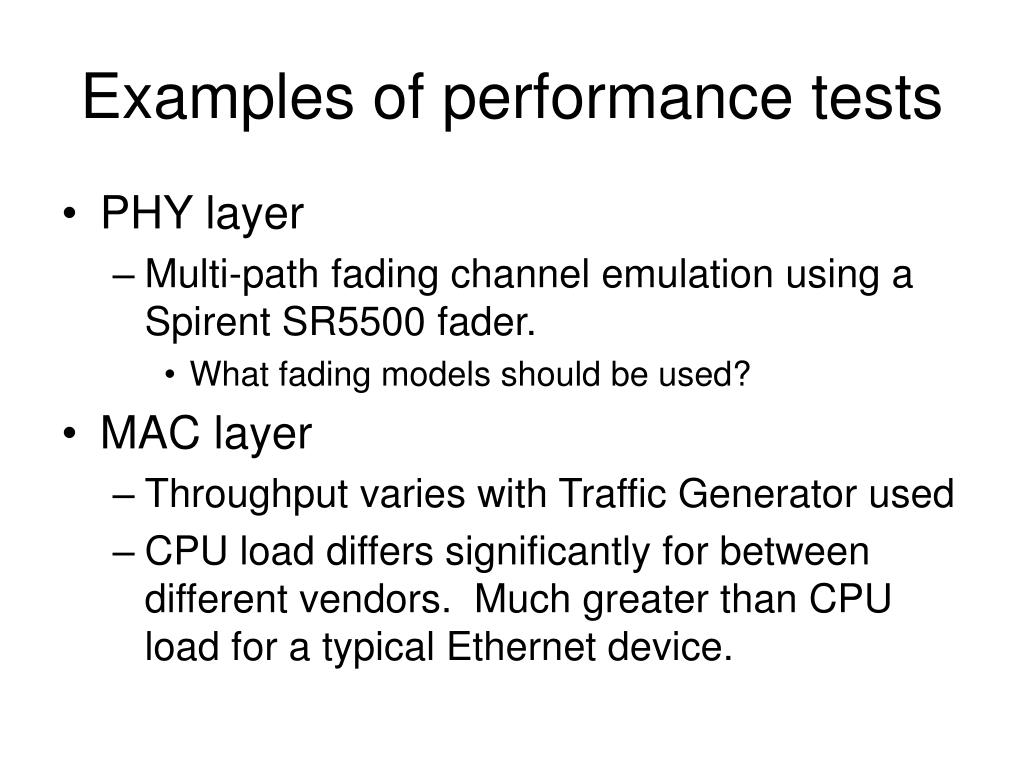 Examples of performance tests

• PHY layer
– Multi-path fading channel emulation using a Spirent SR5500 fader.
• What fading models should be used?
• MAC layer
– Throughput varies with Traffic Generator used
– CPU load differs significantly for between different vendors. Much greater than CPU load for a typical Ethernet device.